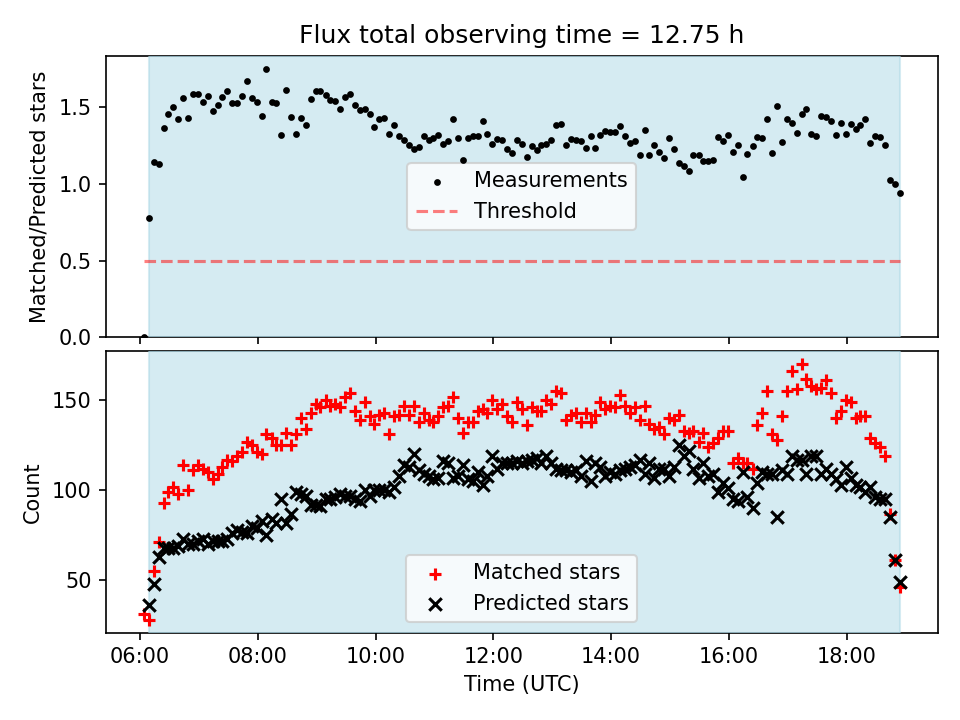 Flux total observing time = 12.75 h

Matched/Predicted stars

1.5
1.0
0.5
0.0

Measurements
Threshold

Count

150
100
50

Matched stars
Predicted stars

06:00 08:00 10:00 12:00 14:00 16:00 18:00

Time (UTC)